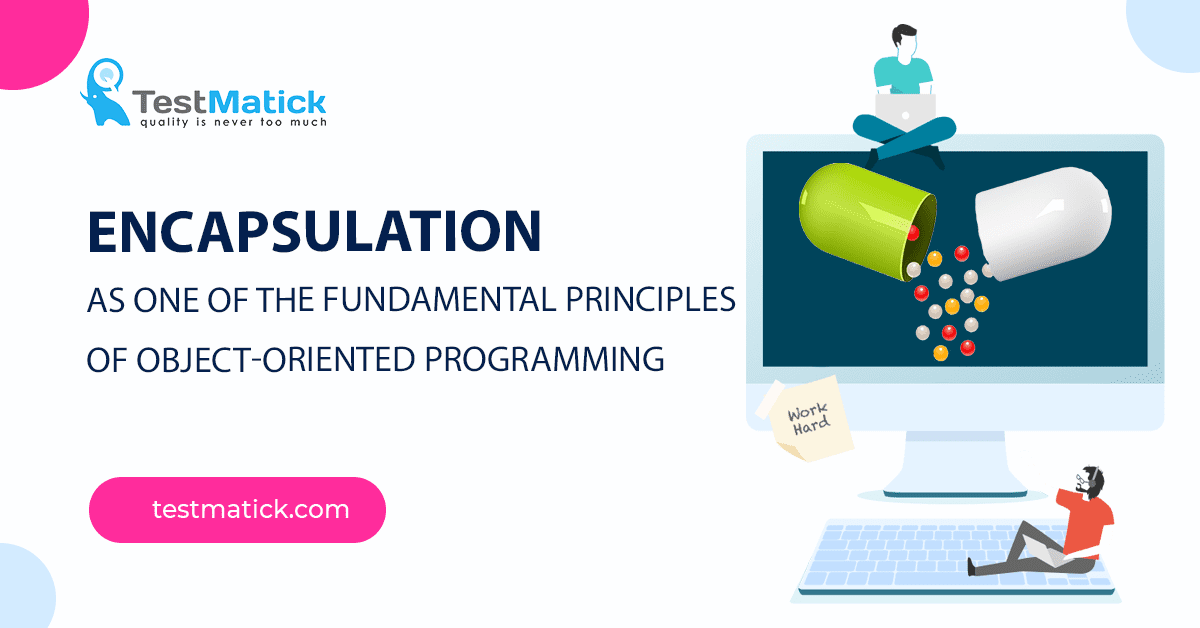 TestMatick
quality is never too much

ENCAPSULATION

AS ONE OF THE FUNDAMENTAL PRINCIPLES OF OBJECT-ORIENTED PROGRAMMING

Work Hard

testmatick.com